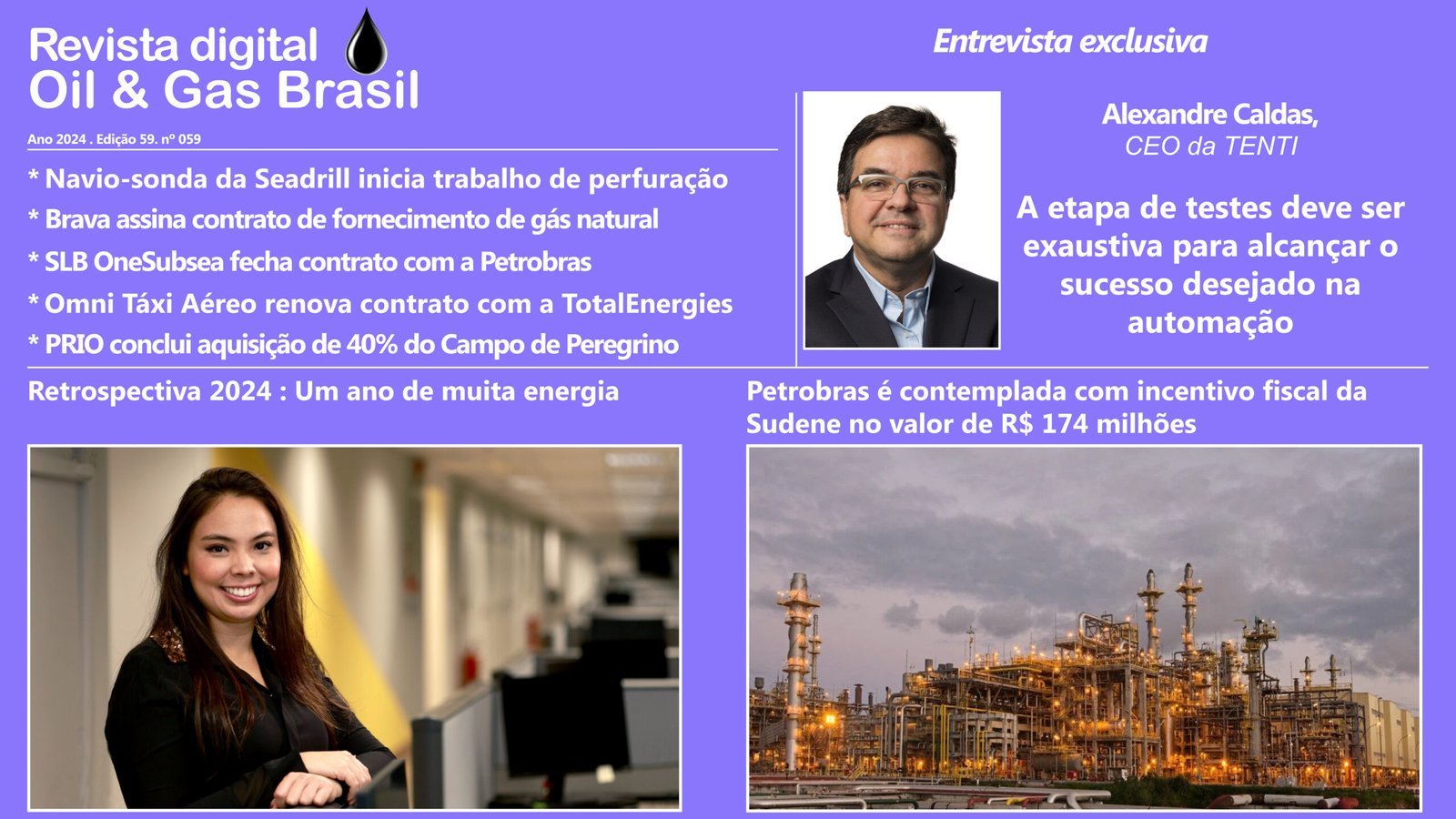 Revista digital
Oil & Gas Brasil

Ano 2024 . Edição 59. nº 059

* Navio-sonda da Seadrill inicia trabalho de perfuração
* Brava assina contrato de fornecimento de gás natural
* SLB OneSubsea fecha contrato com a Petrobras
* Omni Táxi Aéreo renova contrato com a TotalEnergies
* PRIO conclui aquisição de 40% do Campo de Peregrino

Entrevista exclusiva

Alexandre Caldas,
CEO da TENTI

A etapa de testes deve ser exaustiva para alcançar o sucesso desejado na automação

Retrospectiva 2024 : Um ano de muita energia

Petrobras é contemplada com incentivo fiscal da Sudene no valor de R$ 174 milhões